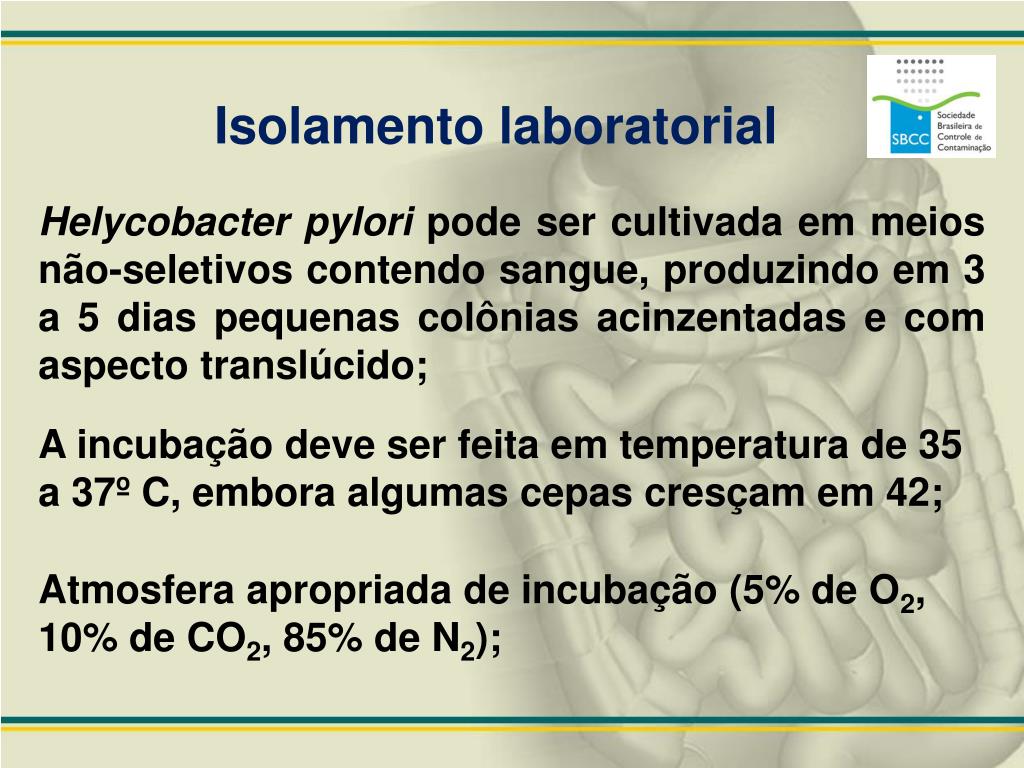 Isolamento laboratorial

SBCC Sociedade Brasileira de Controle de Contaminação

Helycobacter pylori pode ser cultivada em meios não-seletivos contendo sangue, produzindo em 3 a 5 dias pequenas colônias acinzentadas e com aspecto translúcido;

A incubação deve ser feita em temperatura de 35 a 37º C, embora algumas cepas cresçam em 42;

Atmosfera apropriada de incubação (5% de $O_2$, 10% de $CO_2$, 85% de $N_2$);